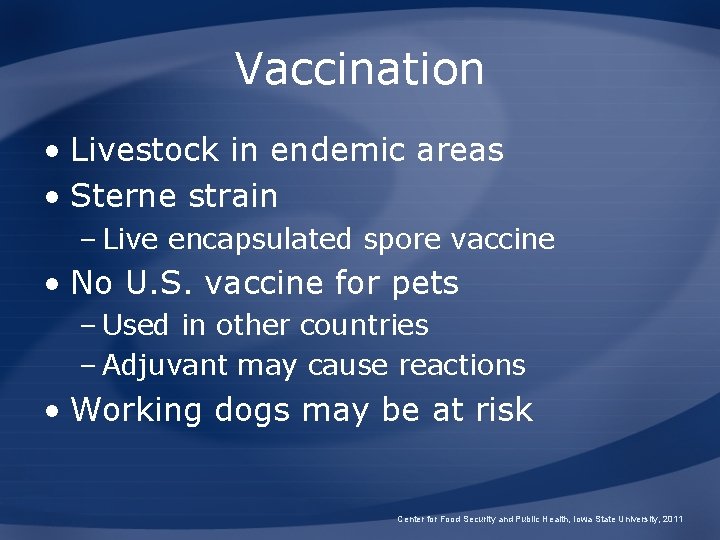 Vaccination

• Livestock in endemic areas
• Sterne strain
– Live encapsulated spore vaccine
• No U.S. vaccine for pets
– Used in other countries
– Adjuvant may cause reactions
• Working dogs may be at risk

Center for Food Security and Public Health, Iowa State University, 2011